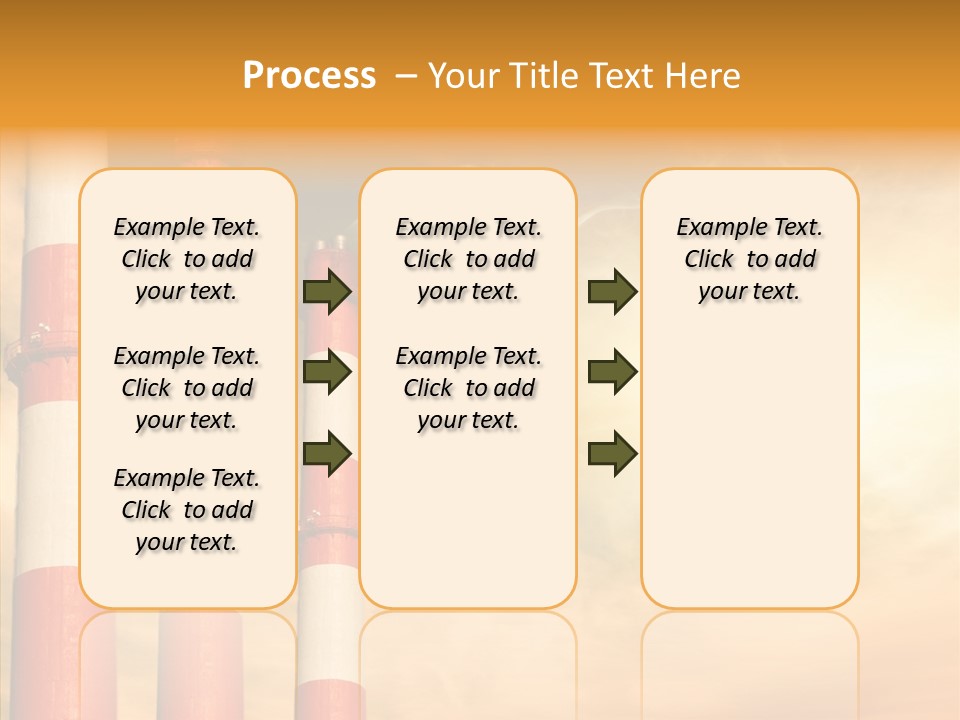 Process – Your Title Text Here

Example Text. Click to add your text.

Example Text. Click to add your text.

Example Text. Click to add your text.

Example Text. Click to add your text.

Example Text. Click to add your text.

Example Text. Click to add your text.